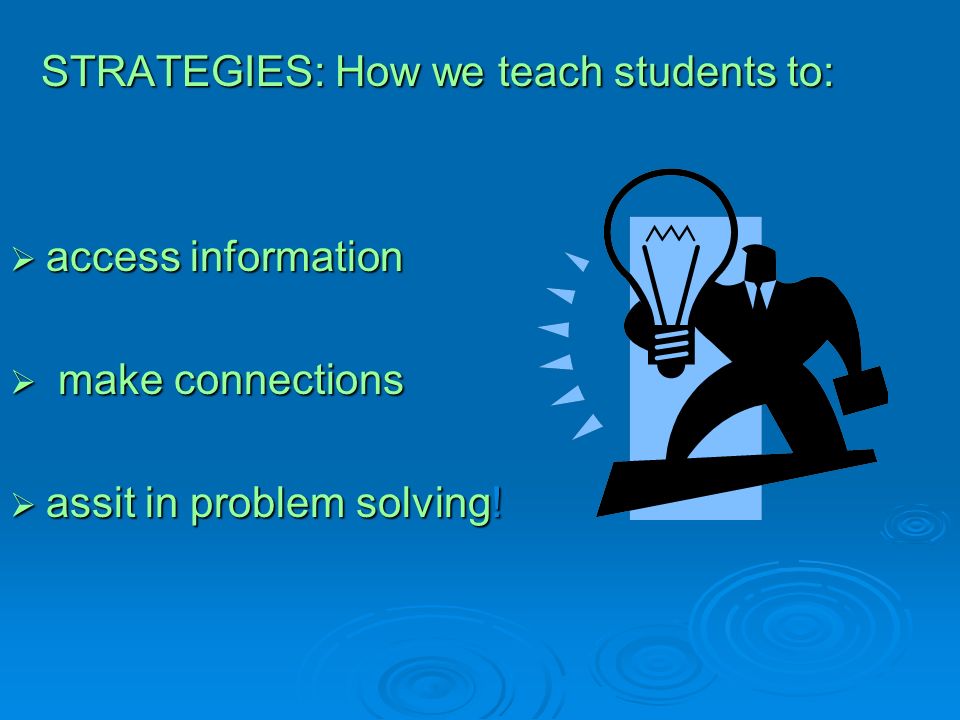 STRATEGIES: How we teach students to:

➢ access information

➢ make connections

➢ assit in problem solving!